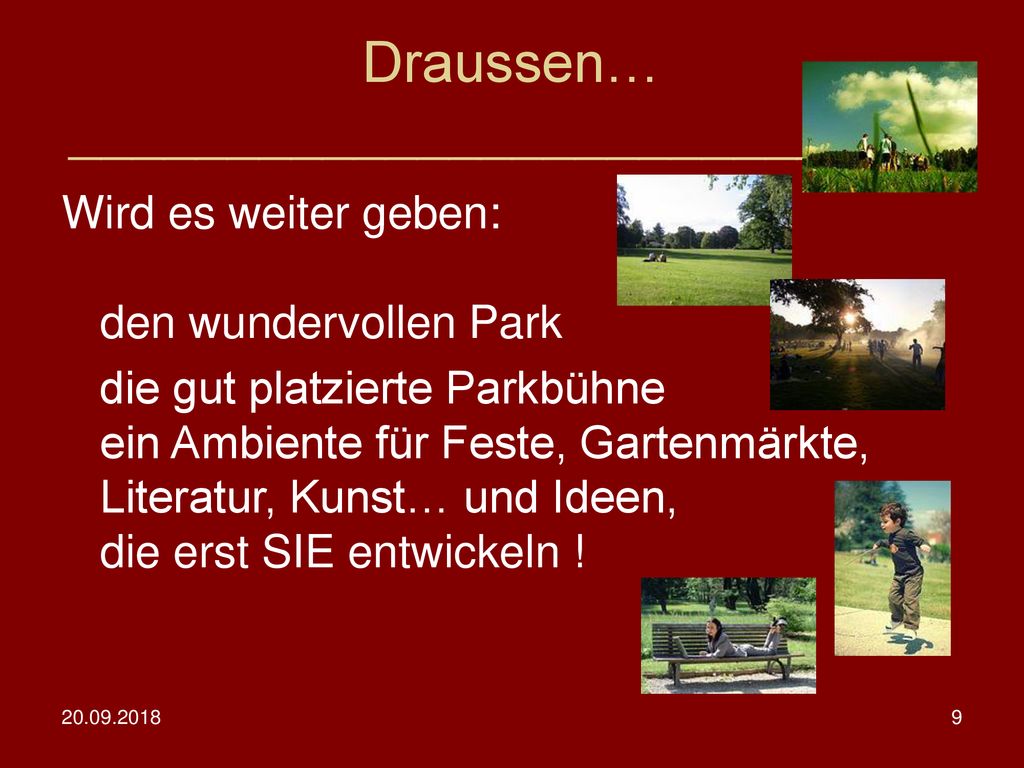 Draussen…

Wird es weiter geben:

den wundervollen Park

die gut platzierte Parkbühne
ein Ambiente für Feste, Gartenmärkte, Literatur, Kunst… und Ideen, die erst SIE entwickeln !

20.09.2018

9